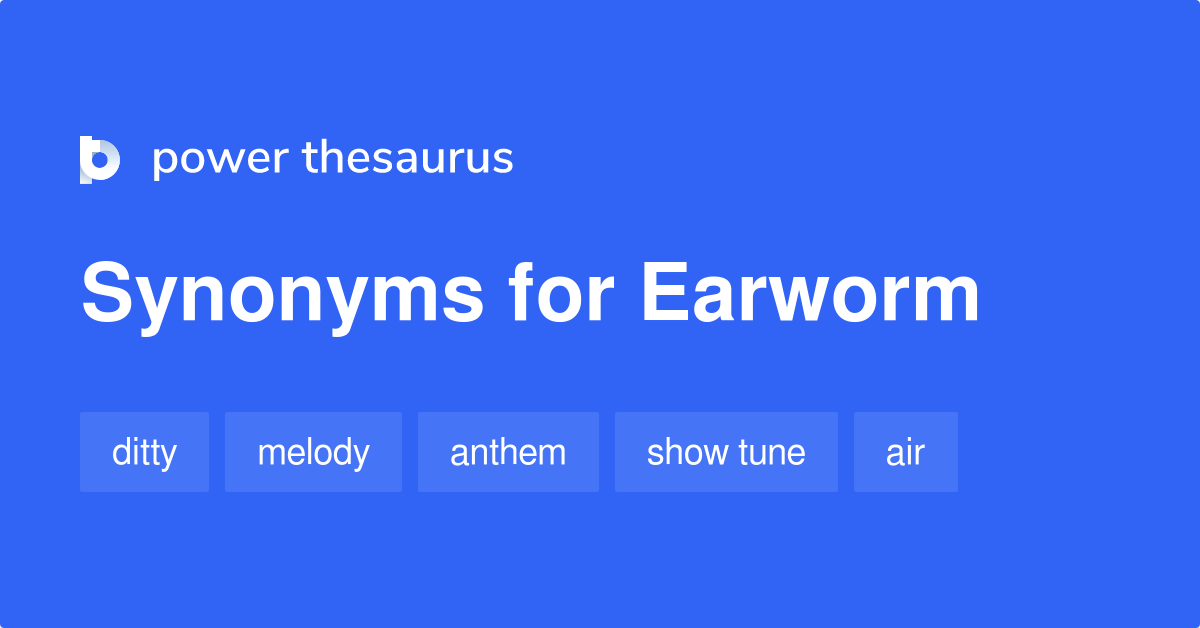 power thesaurus

Synonyms for Earworm

ditty melody anthem show tune air